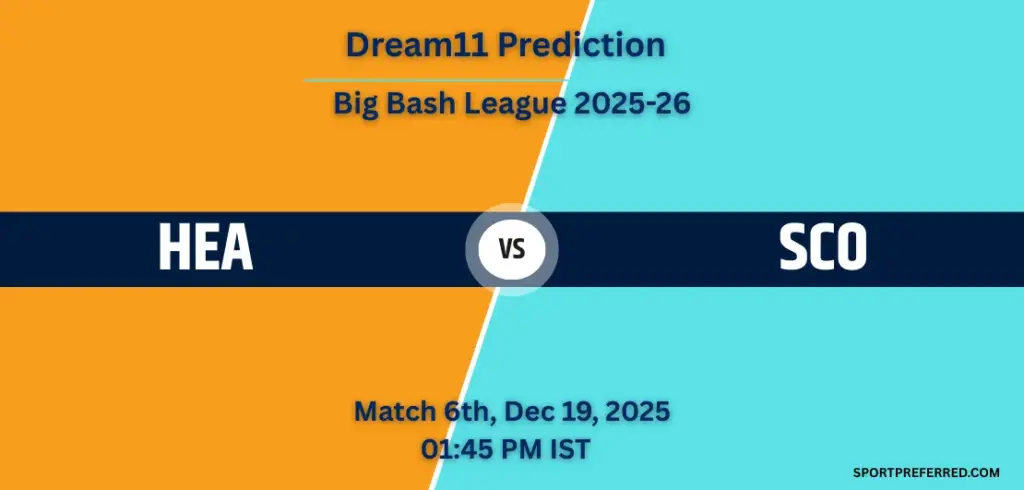 Dream11 Prediction

Big Bash League 2025-26

HEA

VS

SCO

Match 6th, Dec 19, 2025
01:45 PM IST

SPORTPREFERRED.COM